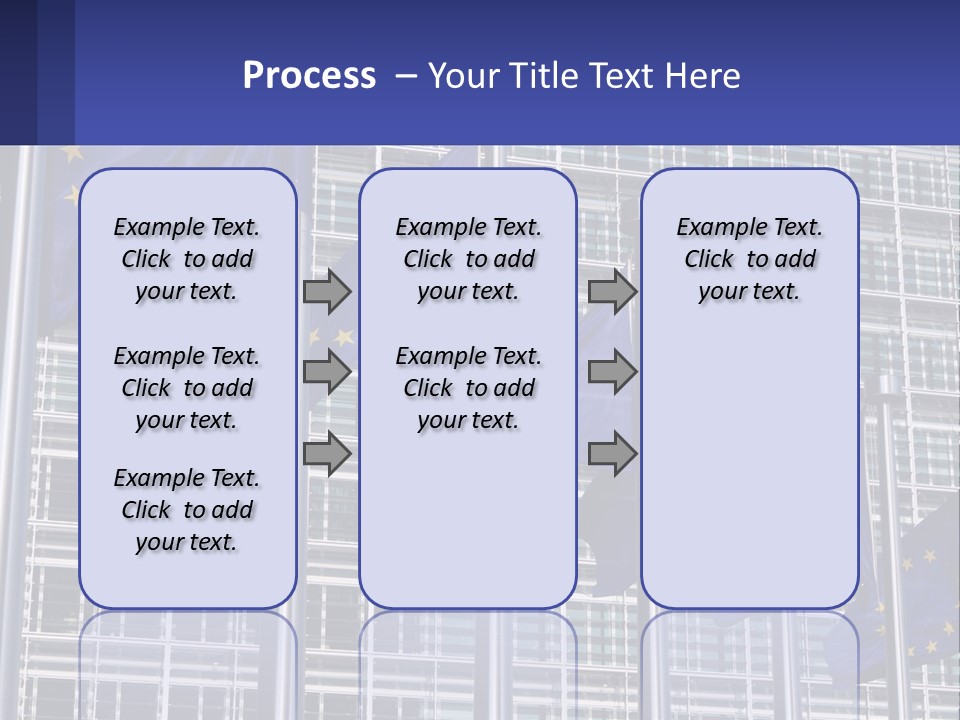 Process – Your Title Text Here

Example Text. Click to add your text.

Example Text. Click to add your text.

Example Text. Click to add your text.

Example Text. Click to add your text.

Example Text. Click to add your text.

Example Text. Click to add your text.